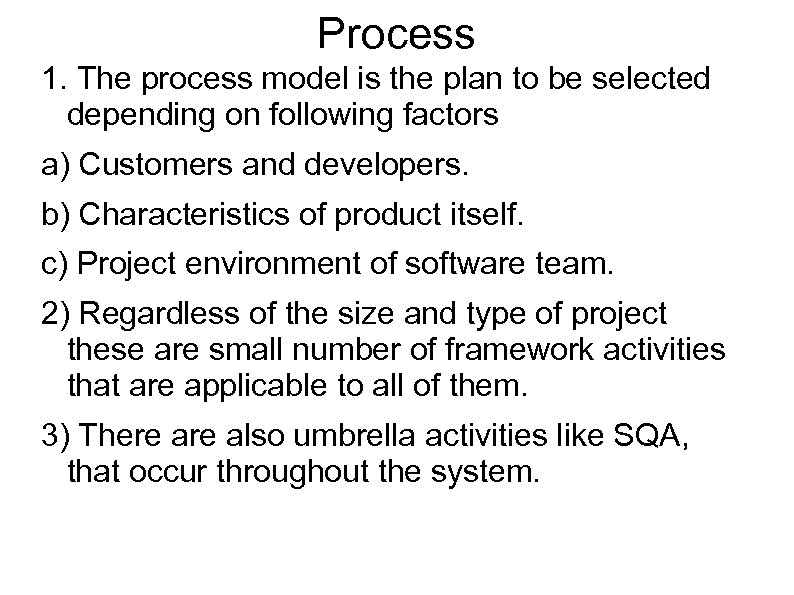 Process

1. The process model is the plan to be selected depending on following factors

a) Customers and developers.

b) Characteristics of product itself.

c) Project environment of software team.

2) Regardless of the size and type of project these are small number of framework activities that are applicable to all of them.

3) There are also umbrella activities like SQA, that occur throughout the system.